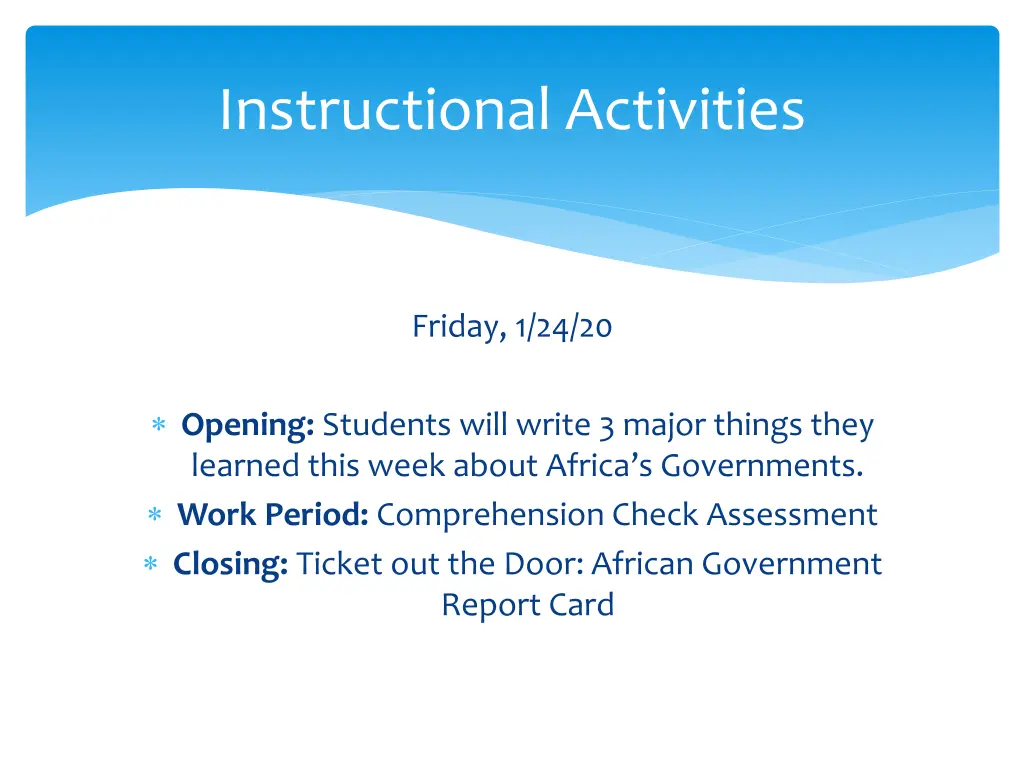 Instructional Activities

Friday, 1/24/20

* **Opening:** Students will write 3 major things they learned this week about Africa's Governments.
* **Work Period:** Comprehension Check Assessment
* **Closing:** Ticket out the Door: African Government Report Card